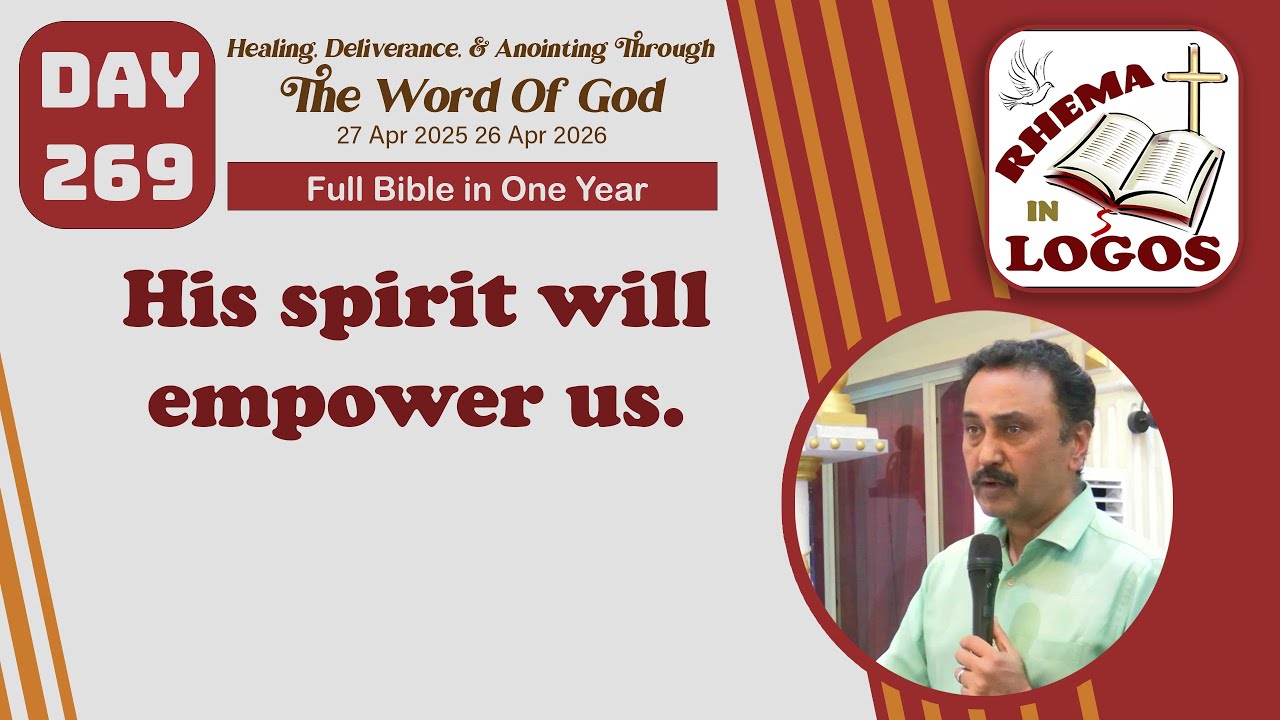 DAY 269

Healing, Deliverance, & Anointing Through
The Word Of God
27 Apr 2025 26 Apr 2026

Full Bible in One Year

RHEMA IN LOGOS

His spirit will empower us.